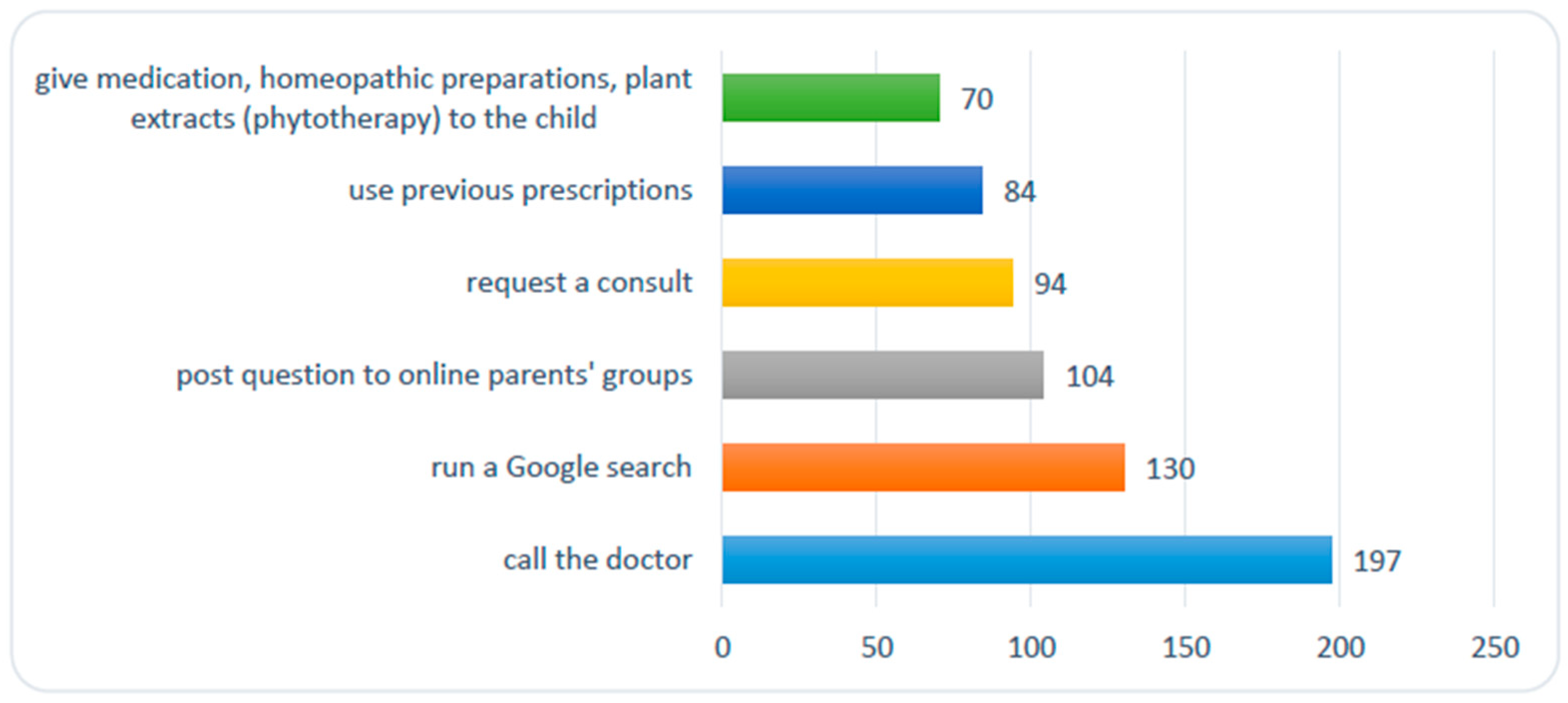 give medication, homeopathic preparations, plant extracts (phytotherapy) to the child
70

use previous prescriptions
84

request a consult
94

post question to online parents' groups
104

run a Google search
130

call the doctor
197

0
50
100
150
200
250